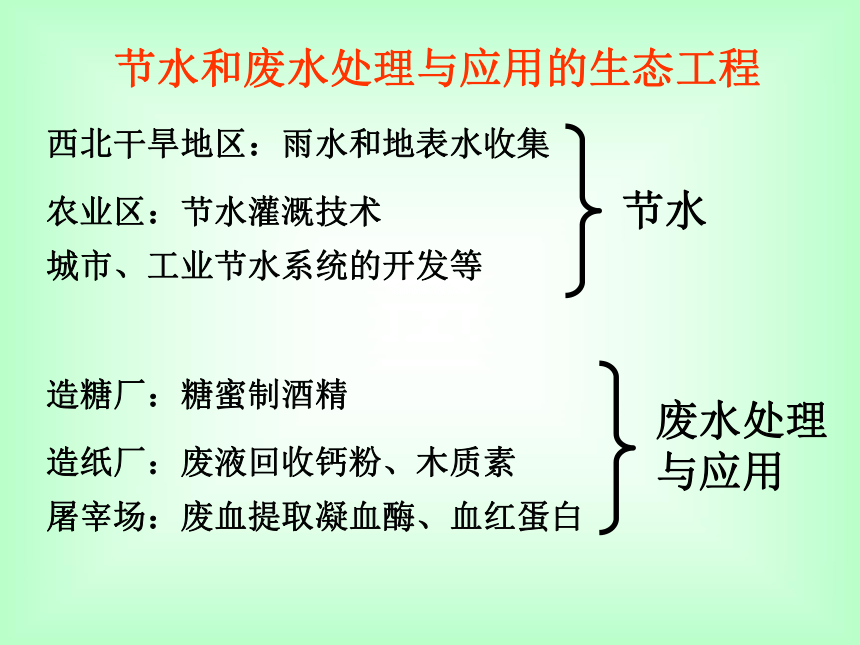 节水和废水处理与应用的生态工程

西北干旱地区：雨水和地表水收集

农业区：节水灌溉技术

城市、工业节水系统的开发等

节水

造糖厂：糖蜜制酒精

造纸厂：废液回收钙粉、木质素

屠宰场：废血提取凝血酶、血红蛋白

废水处理与应用